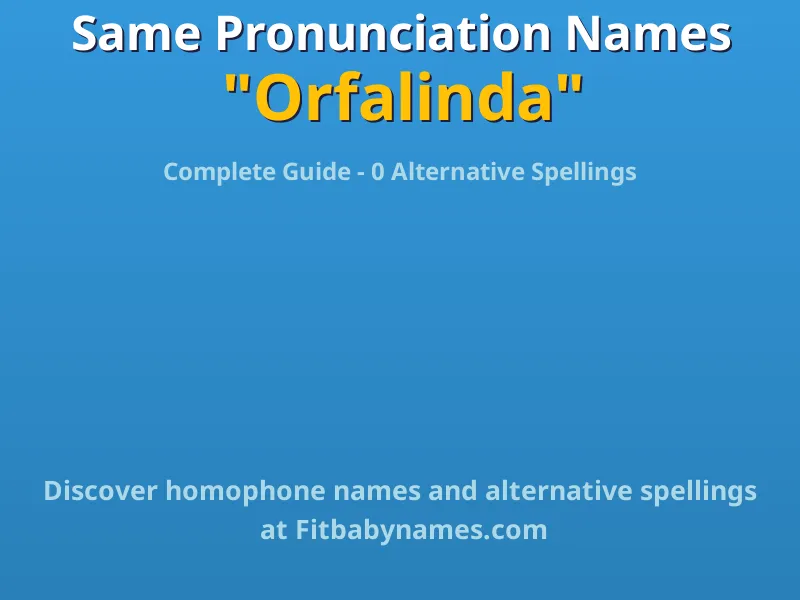 Same Pronunciation Names
"Orfalinda"

Complete Guide - 0 Alternative Spellings

Discover homophone names and alternative spellings at Fitbabynames.com